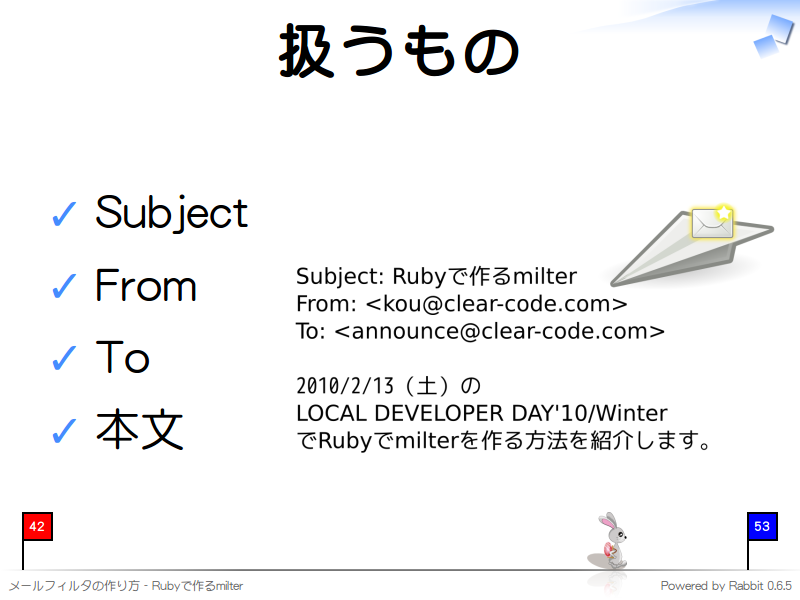 扱うもの

✓ Subject
✓ From
✓ To
✓ 本文

Subject: Rubyで作るmilter
From: <kou@clear-code.com>
To: <announce@clear-code.com>

2010/2/13（土）の
LOCAL DEVELOPER DAY'10/Winter
でRubyでmilterを作る方法を紹介します。

42

53

メールフィルタの作り方 - Rubyで作るmilter

Powered by Rabbit 0.6.5